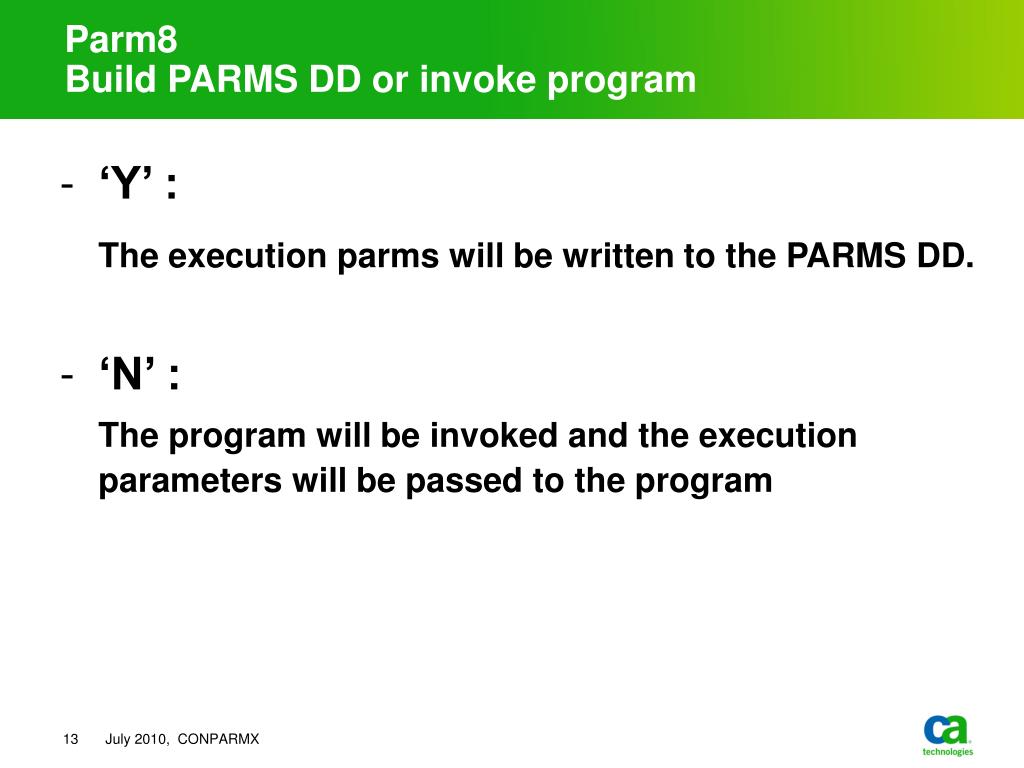 Parm8
Build PARMS DD or invoke program

- ‘Y’ :

The execution parms will be written to the PARMS DD.

- ‘N’ :

The program will be invoked and the execution parameters will be passed to the program

13 July 2010, CONPARMX

ca technologies